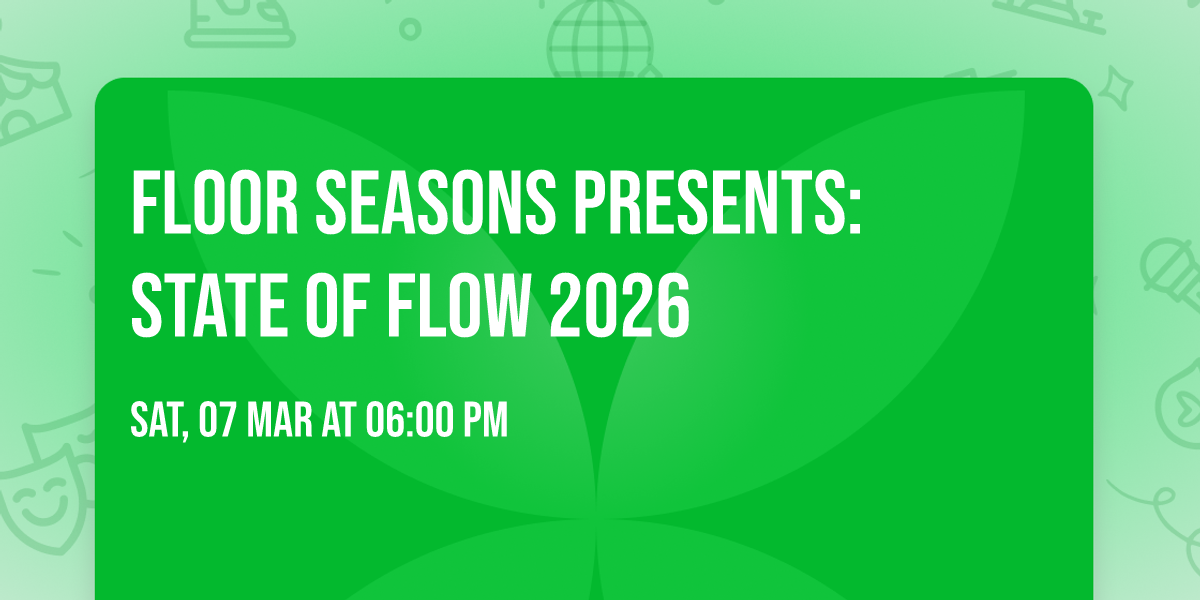 FLOOR SEASONS PRESENTS: STATE OF FLOW 2026

SAT, 07 MAR AT 06:00 PM